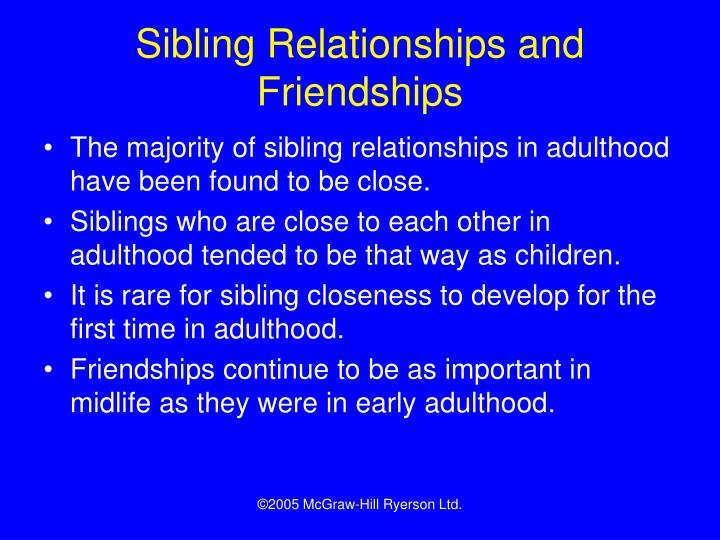 Sibling Relationships and Friendships

• The majority of sibling relationships in adulthood have been found to be close.
• Siblings who are close to each other in adulthood tended to be that way as children.
• It is rare for sibling closeness to develop for the first time in adulthood.
• Friendships continue to be as important in midlife as they were in early adulthood.

©2005 McGraw-Hill Ryerson Ltd.